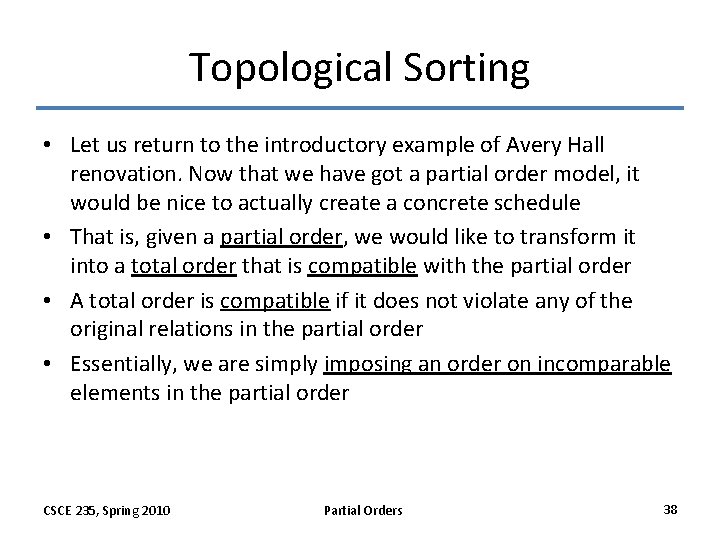 Topological Sorting

• Let us return to the introductory example of Avery Hall renovation. Now that we have got a partial order model, it would be nice to actually create a concrete schedule
• That is, given a partial order, we would like to transform it into a total order that is compatible with the partial order
• A total order is compatible if it does not violate any of the original relations in the partial order
• Essentially, we are simply imposing an order on incomparable elements in the partial order

CSCE 235, Spring 2010

Partial Orders

38